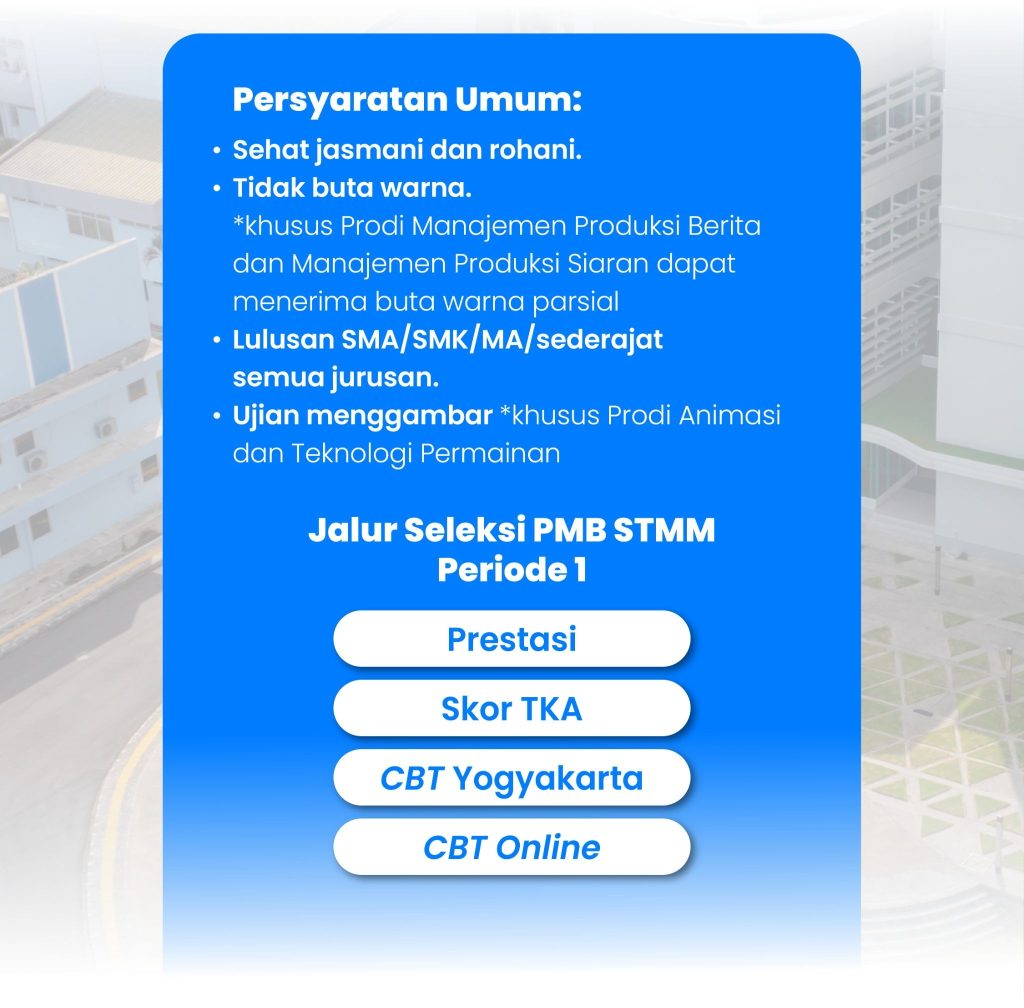 Persyaratan Umum:

• Sehat jasmani dan rohani.
• Tidak buta warna.
*khusus Prodi Manajemen Produksi Berita dan Manajemen Produksi Siaran dapat menerima buta warna parsial
• Lulusan SMA/SMK/MA/sederajat semua jurusan.
• Ujian menggambar *khusus Prodi Animasi dan Teknologi Permainan

Jalur Seleksi PMB STMM
Periode 1

Prestasi

Skor TKA

CBT Yogyakarta

CBT Online